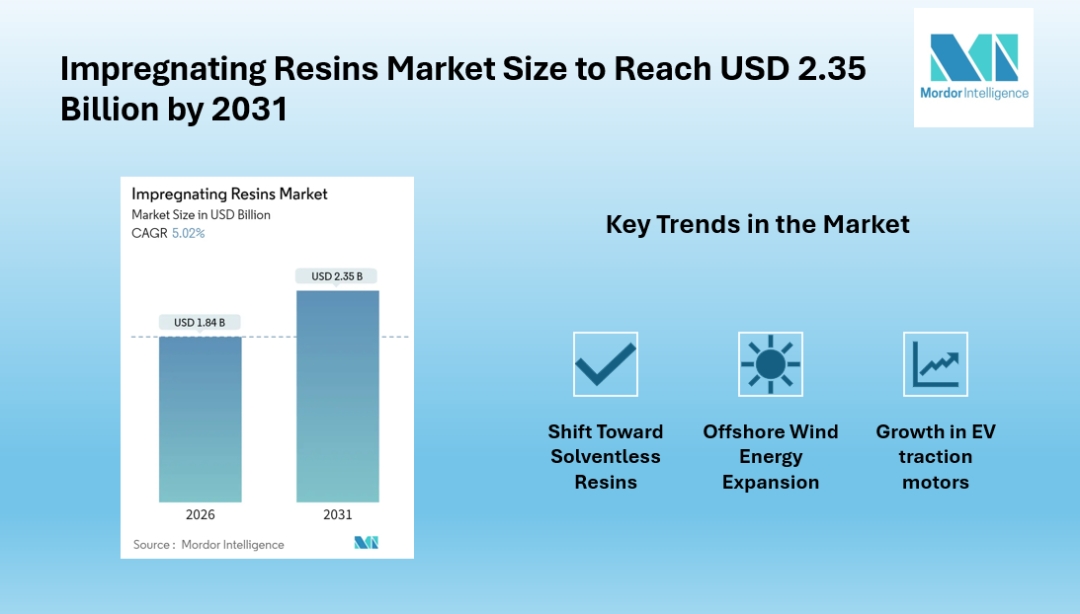 Impregnating Resins Market Size to Reach USD 2.35 Billion by 2031

Mordor Intelligence

Impregnating Resins Market
Market Size in USD Billion
CAGR 5.02%

USD 1.84 B
USD 2.35 B

2026
2031

Source : Mordor Intelligence

Key Trends in the Market

Shift Toward Solventless Resins

Offshore Wind Energy Expansion

Growth in EV traction motors